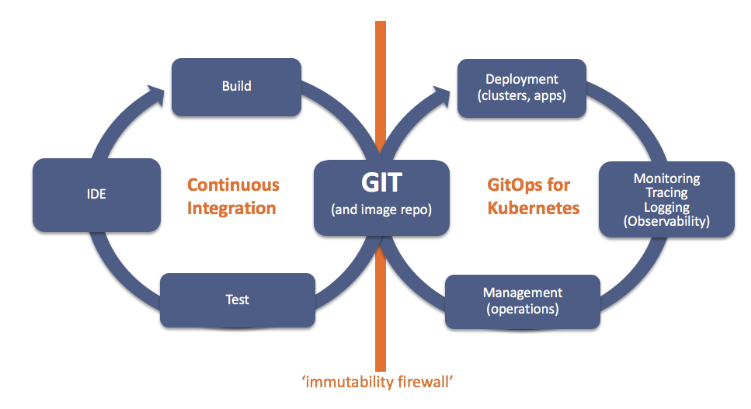 Build

IDE

Continuous Integration

Test

GIT
(and image repo)

Deployment
(clusters, apps)

GitOps for Kubernetes

Monitoring
Tracing
Logging
(Observability)

Management
(operations)

'immutability firewall'